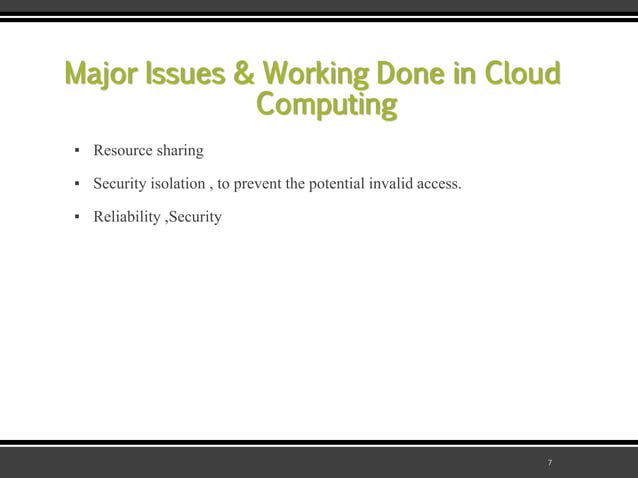 Major Issues & Working Done in Cloud Computing

▪ Resource sharing

▪ Security isolation , to prevent the potential invalid access.

▪ Reliability ,Security

7